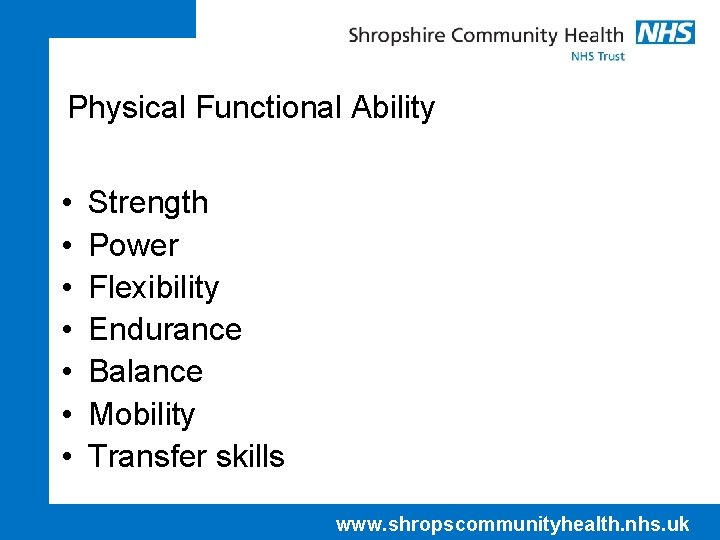 Shropshire Community Health NHS
NHS Trust

Physical Functional Ability

• Strength
• Power
• Flexibility
• Endurance
• Balance
• Mobility
• Transfer skills

www.shropscommunityhealth.nhs.uk